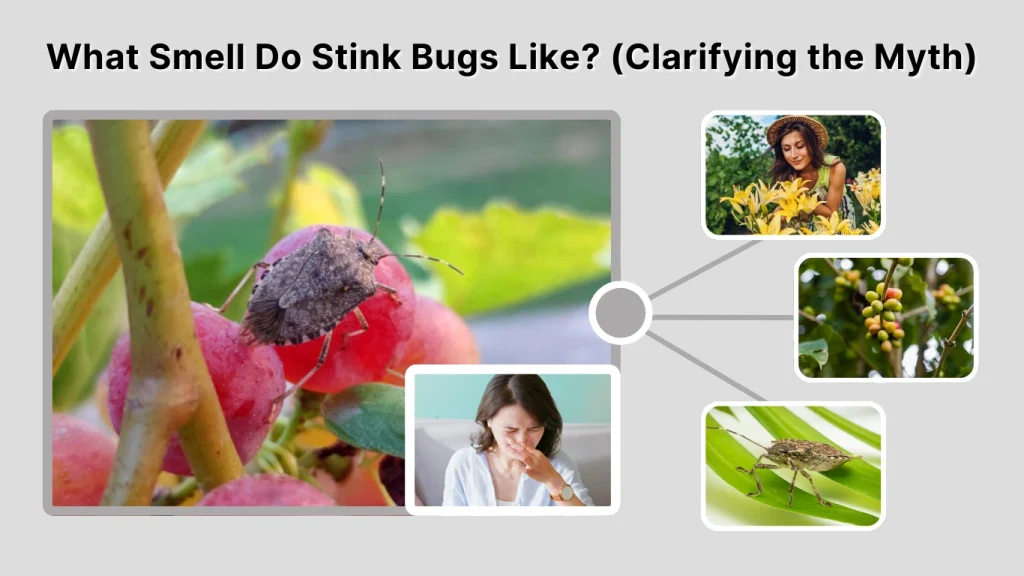 What Smell Do Stink Bugs Like? (Clarifying the Myth)